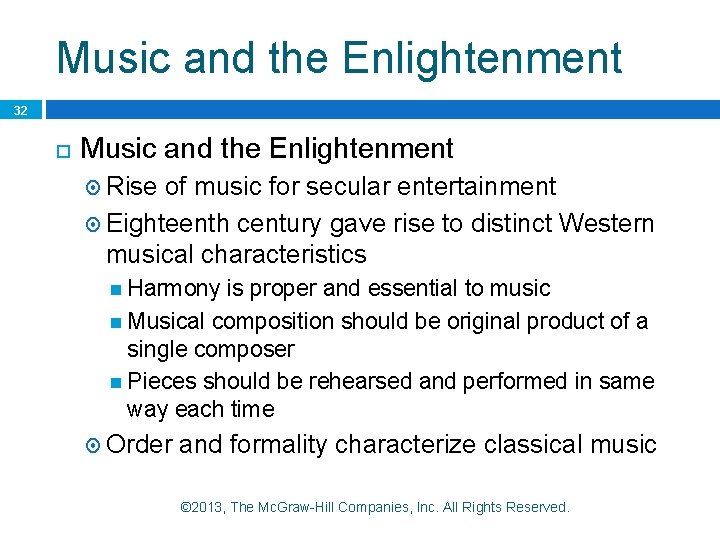 Music and the Enlightenment

32

Music and the Enlightenment

Rise of music for secular entertainment

Eighteenth century gave rise to distinct Western musical characteristics

Harmony is proper and essential to music

Musical composition should be original product of a single composer

Pieces should be rehearsed and performed in same way each time

Order and formality characterize classical music

©2013, The McGraw-Hill Companies, Inc. All Rights Reserved.